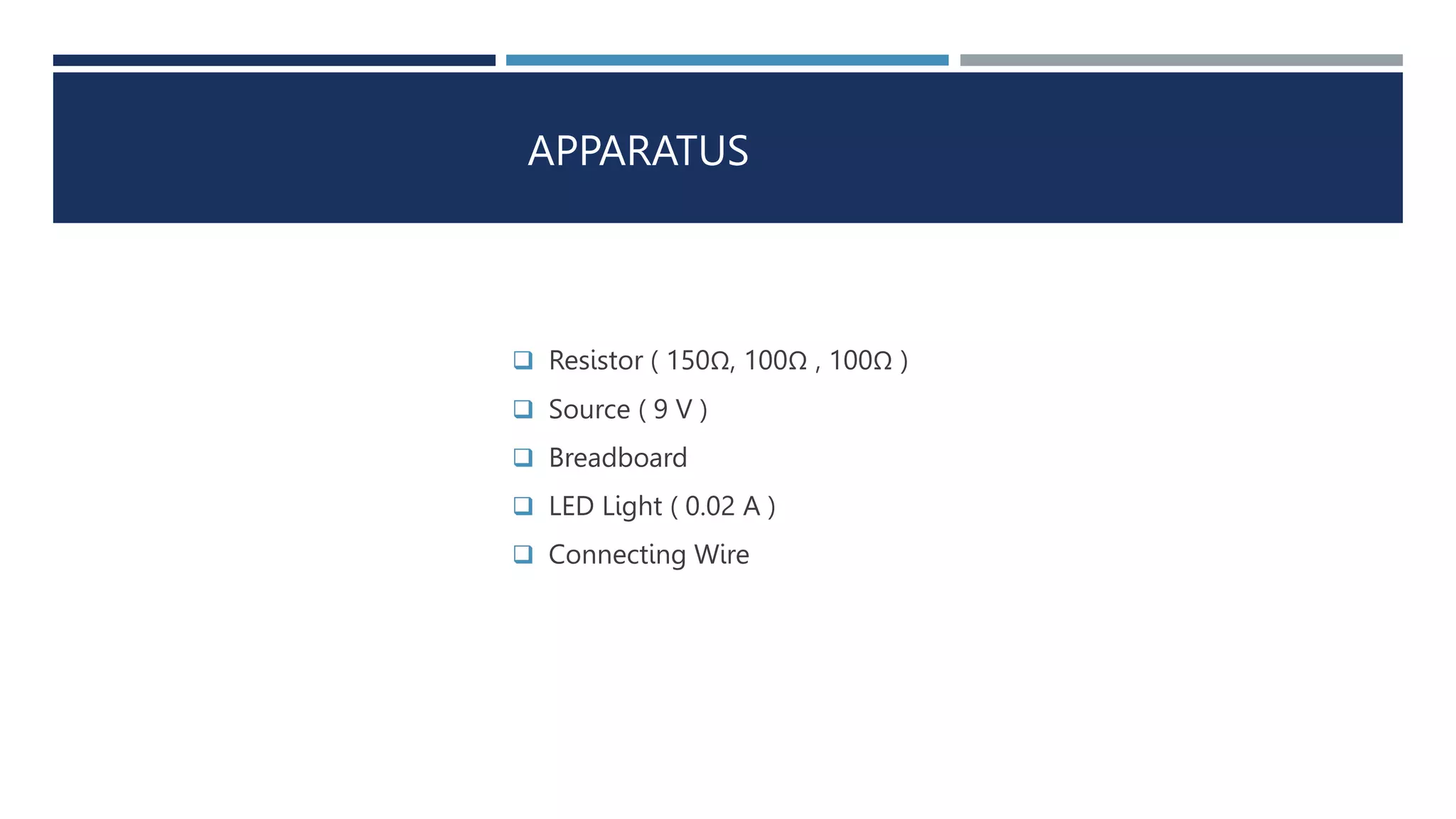 APPARATUS

❑ Resistor ( 150Ω, 100Ω , 100Ω )
❑ Source ( 9 V )
❑ Breadboard
❑ LED Light ( 0.02 A )
❑ Connecting Wire